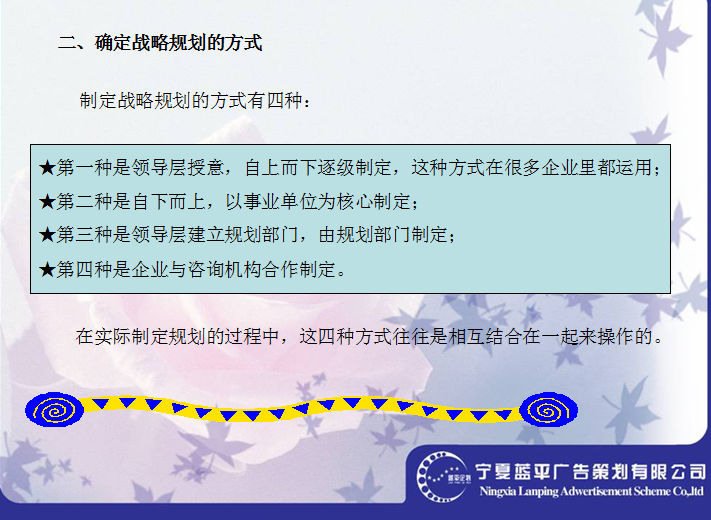 二、确定战略规划的方式

制定战略规划的方式有四种：

★第一种是领导层授意，自上而下逐级制定，这种方式在很多企业里都运用；
★第二种是自下而上，以事业单位为核心制定；
★第三种是领导层建立规划部门，由规划部门制定；
★第四种是企业与咨询机构合作制定。

在实际制定规划的过程中，这四种方式往往是相互结合在一起来操作的。

宁夏蓝平广告策划有限公司
Ningxia Lanping Advertisement Scheme Co.,ltd